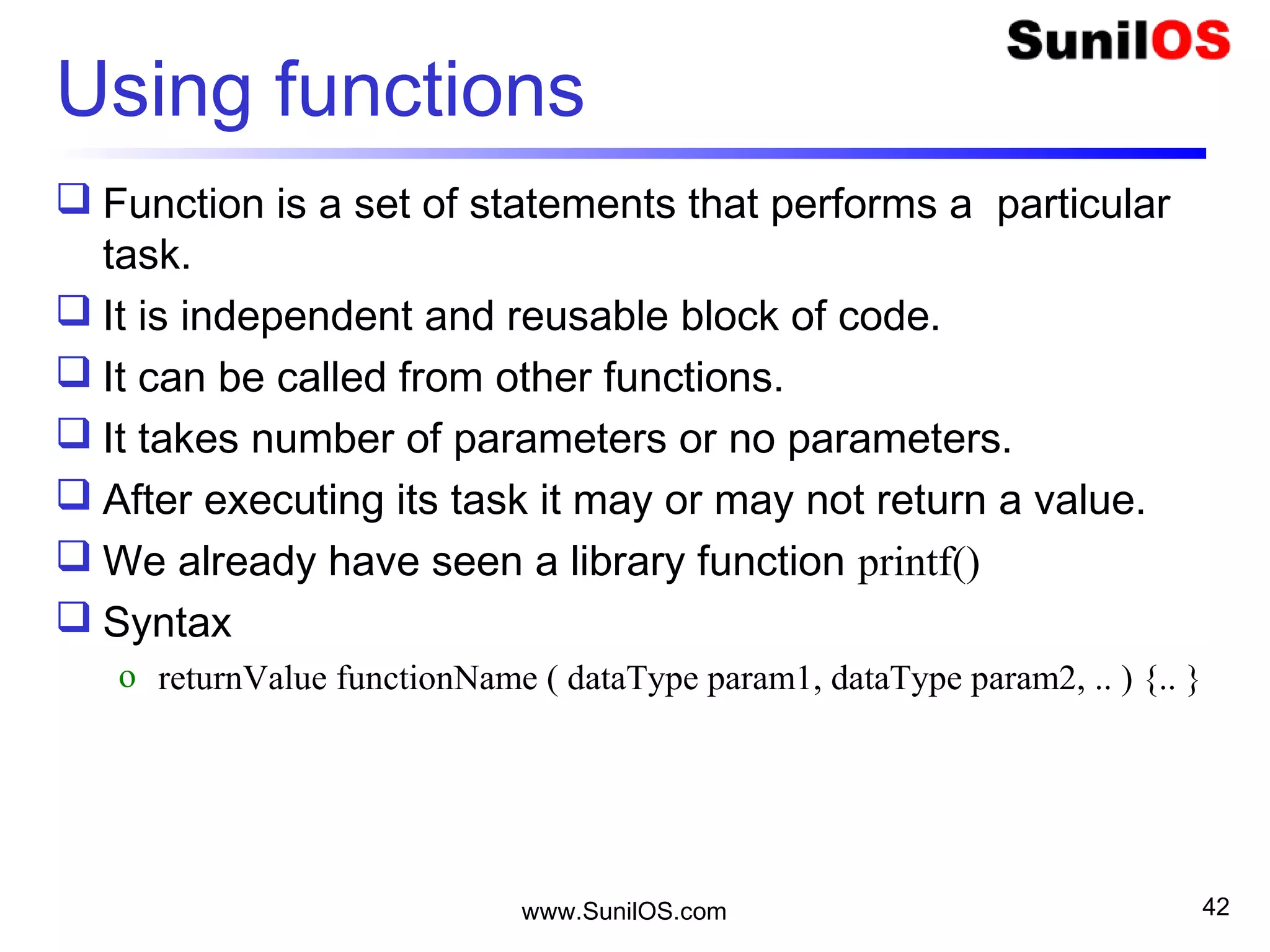 SunilOS

Using functions

❑ Function is a set of statements that performs a particular task.

❑ It is independent and reusable block of code.

❑ It can be called from other functions.

❑ It takes number of parameters or no parameters.

❑ After executing its task it may or may not return a value.

❑ We already have seen a library function printf()

❑ Syntax

o returnValue functionName ( dataType param1, dataType param2, .. ) {.. }

www.SunilOS.com

42